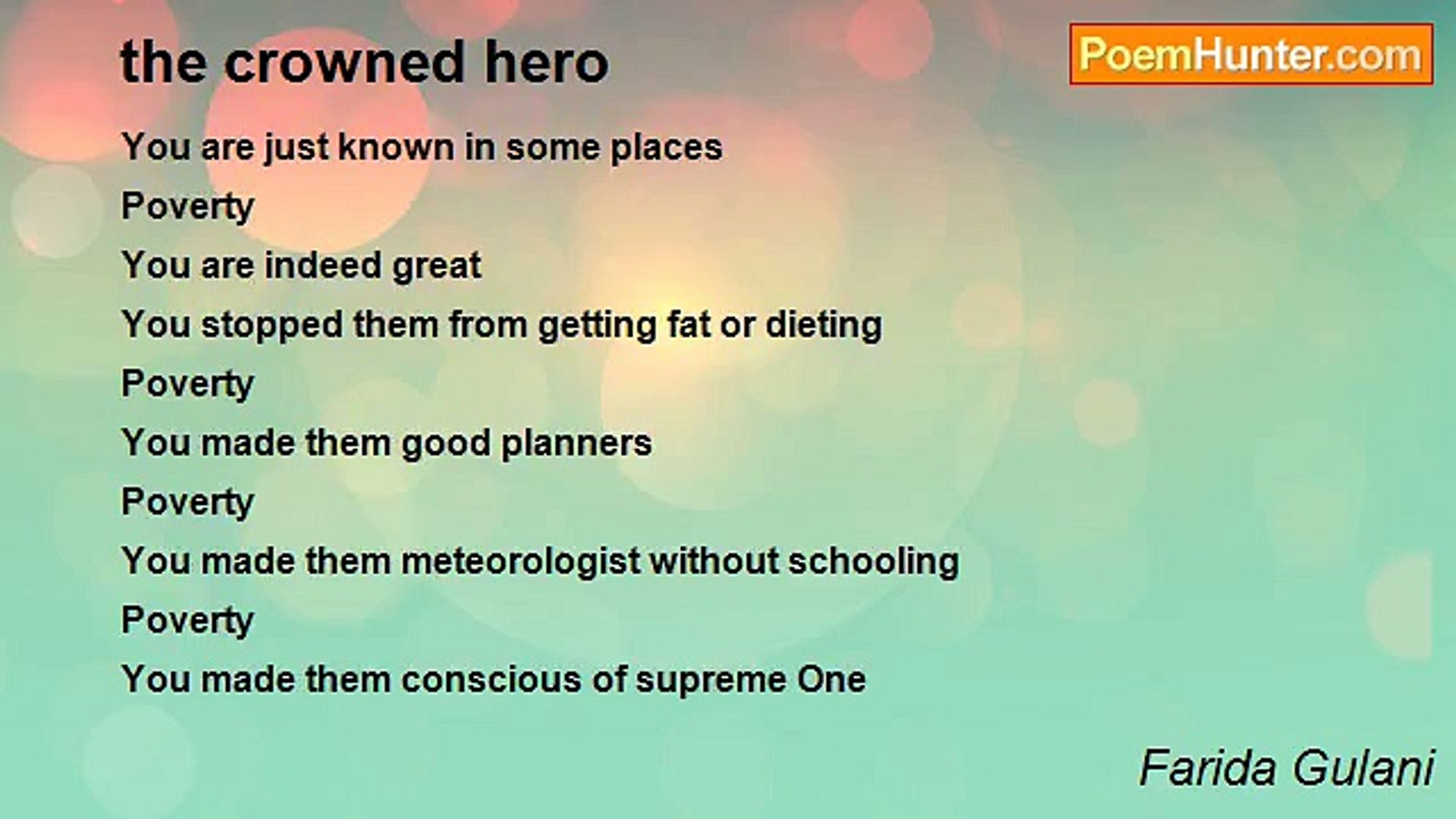 the crowned hero

PoemHunter.com

You are just known in some places
Poverty
You are indeed great
You stopped them from getting fat or dieting
Poverty
You made them good planners
Poverty
You made them meteorologist without schooling
Poverty
You made them conscious of supreme One

Farida Gulani